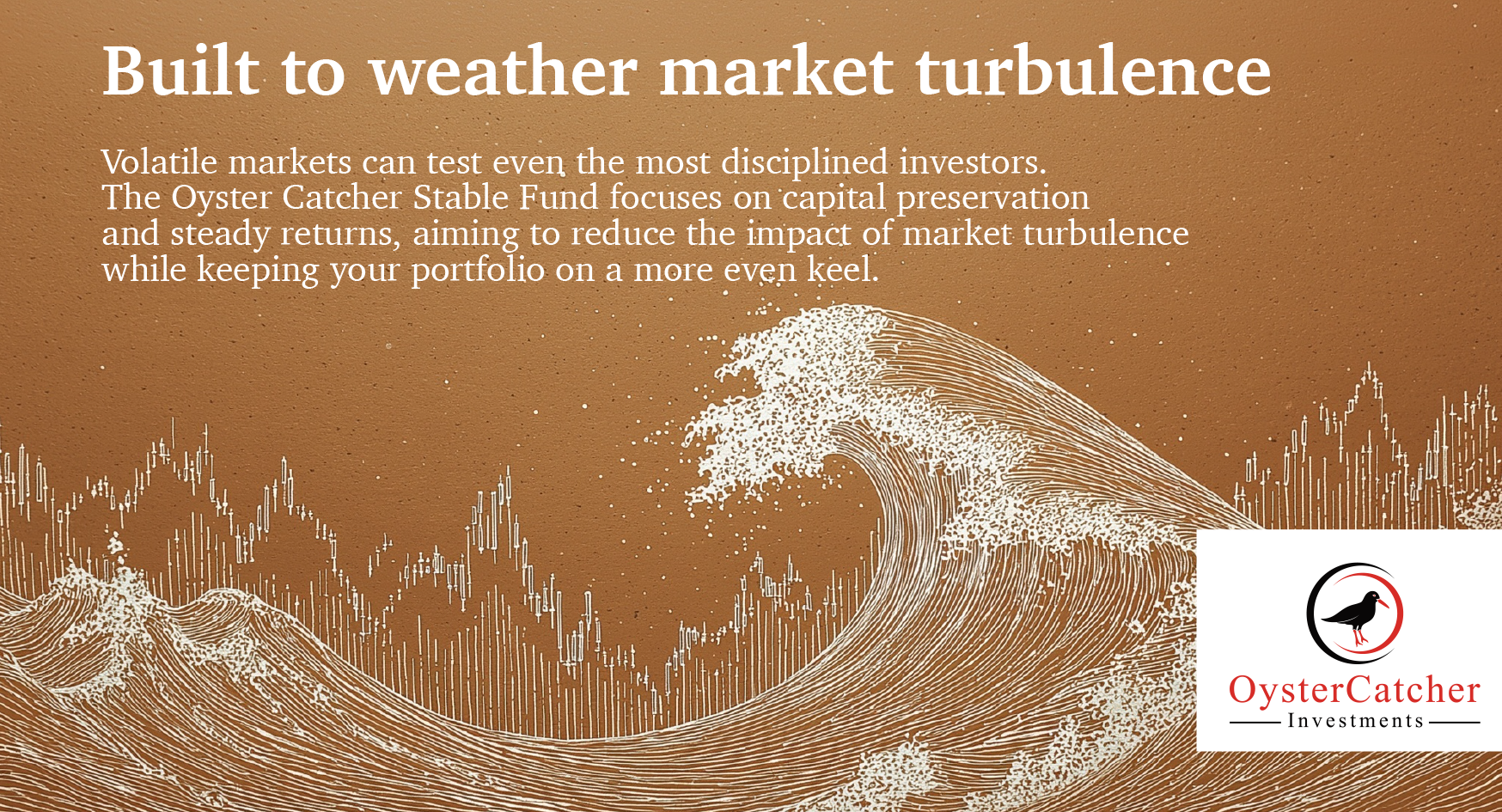 Built to weather market turbulence

Volatile markets can test even the most disciplined investors. The Oyster Catcher Stable Fund focuses on capital preservation and steady returns, aiming to reduce the impact of market turbulence while keeping your portfolio on a more even keel.

OysterCatcher
Investments